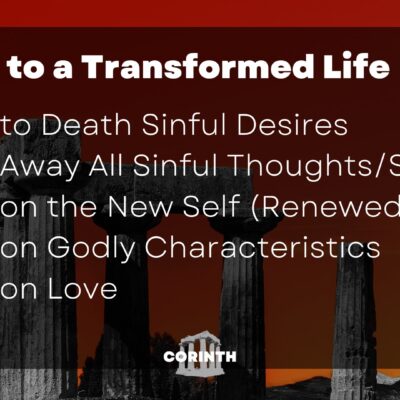 to a Transformed Life

to Death Sinful Desires

Away All Sinful Thoughts/S

on the New Self (Renewed

on Godly Characteristics

on Love

CORINTH